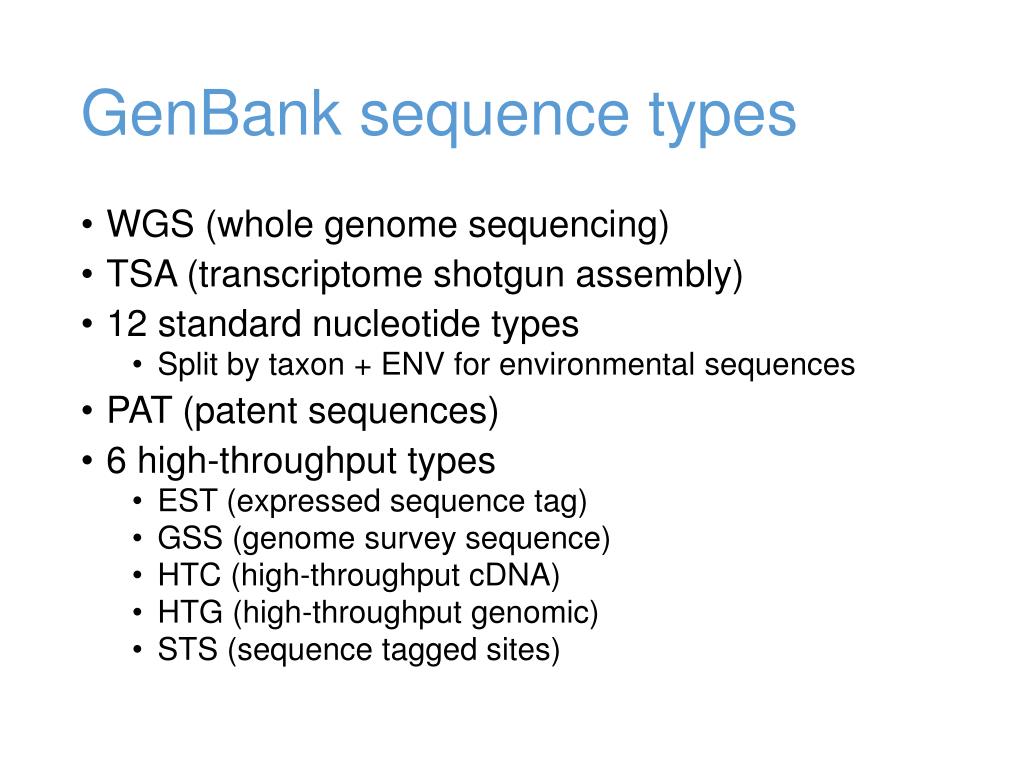 GenBank sequence types

• WGS (whole genome sequencing)
• TSA (transcriptome shotgun assembly)
• 12 standard nucleotide types
  • Split by taxon + ENV for environmental sequences
• PAT (patent sequences)
• 6 high-throughput types
  • EST (expressed sequence tag)
  • GSS (genome survey sequence)
  • HTC (high-throughput cDNA)
  • HTG (high-throughput genomic)
  • STS (sequence tagged sites)